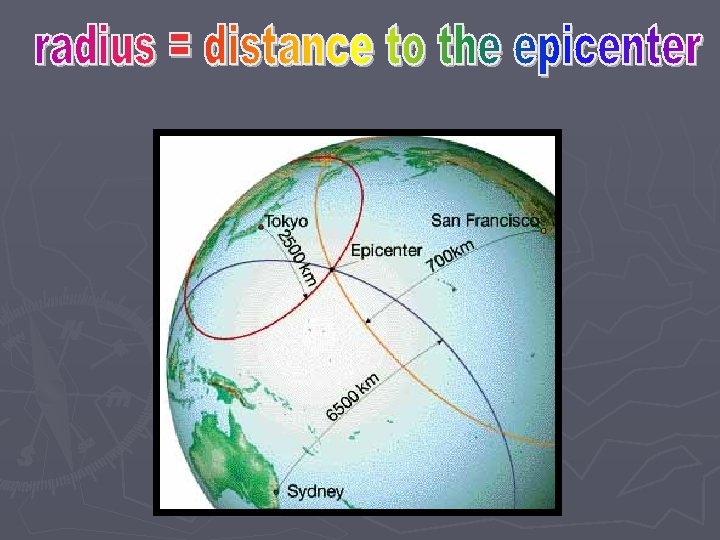 radius = distance to the epicenter

Tokyo
2500 km
Epicenter
San Francisco
700km
6500 km
Sydney